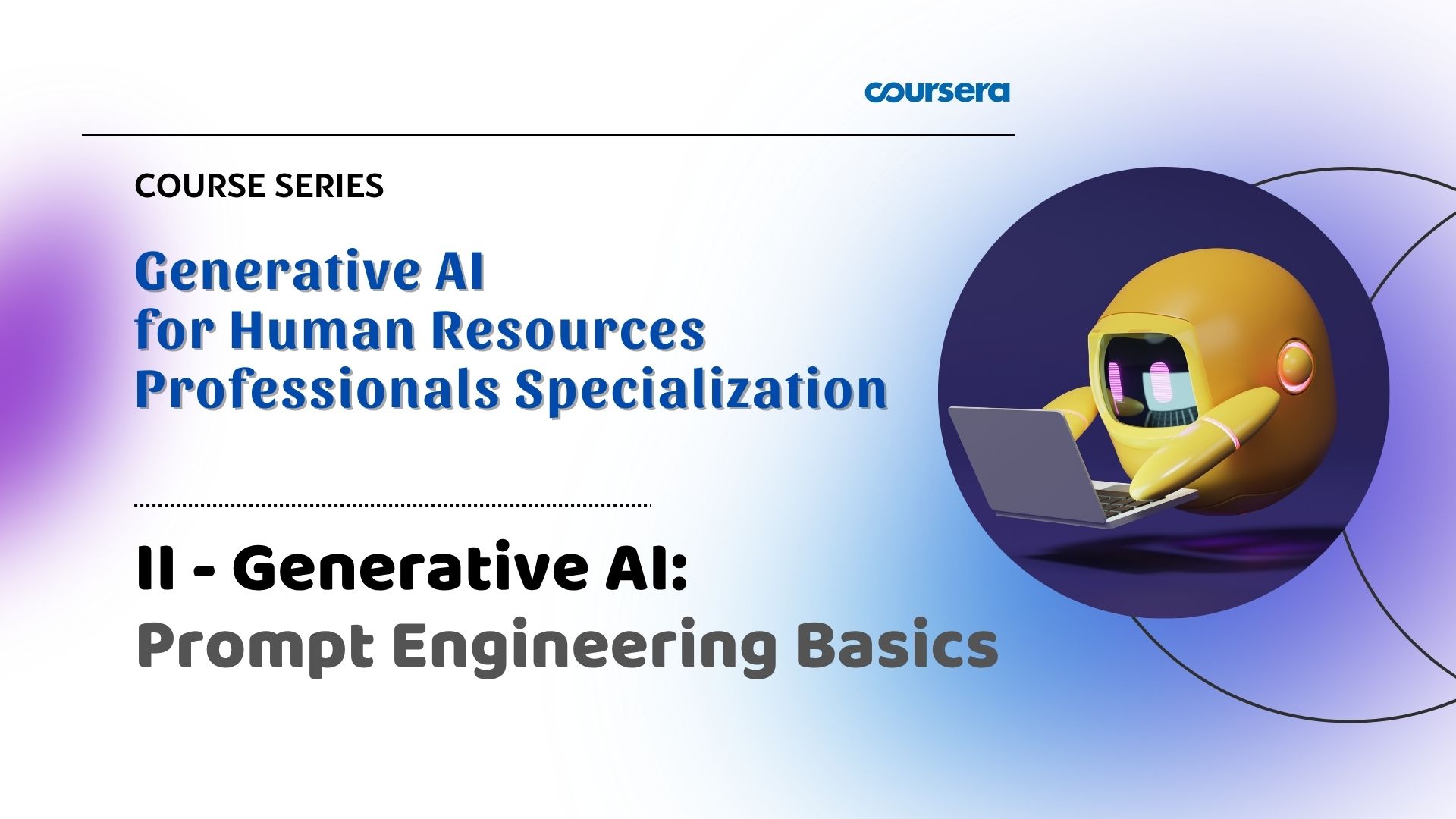 coursera

COURSE SERIES

Generative AI for Human Resources Professionals Specialization

II - Generative AI: Prompt Engineering Basics